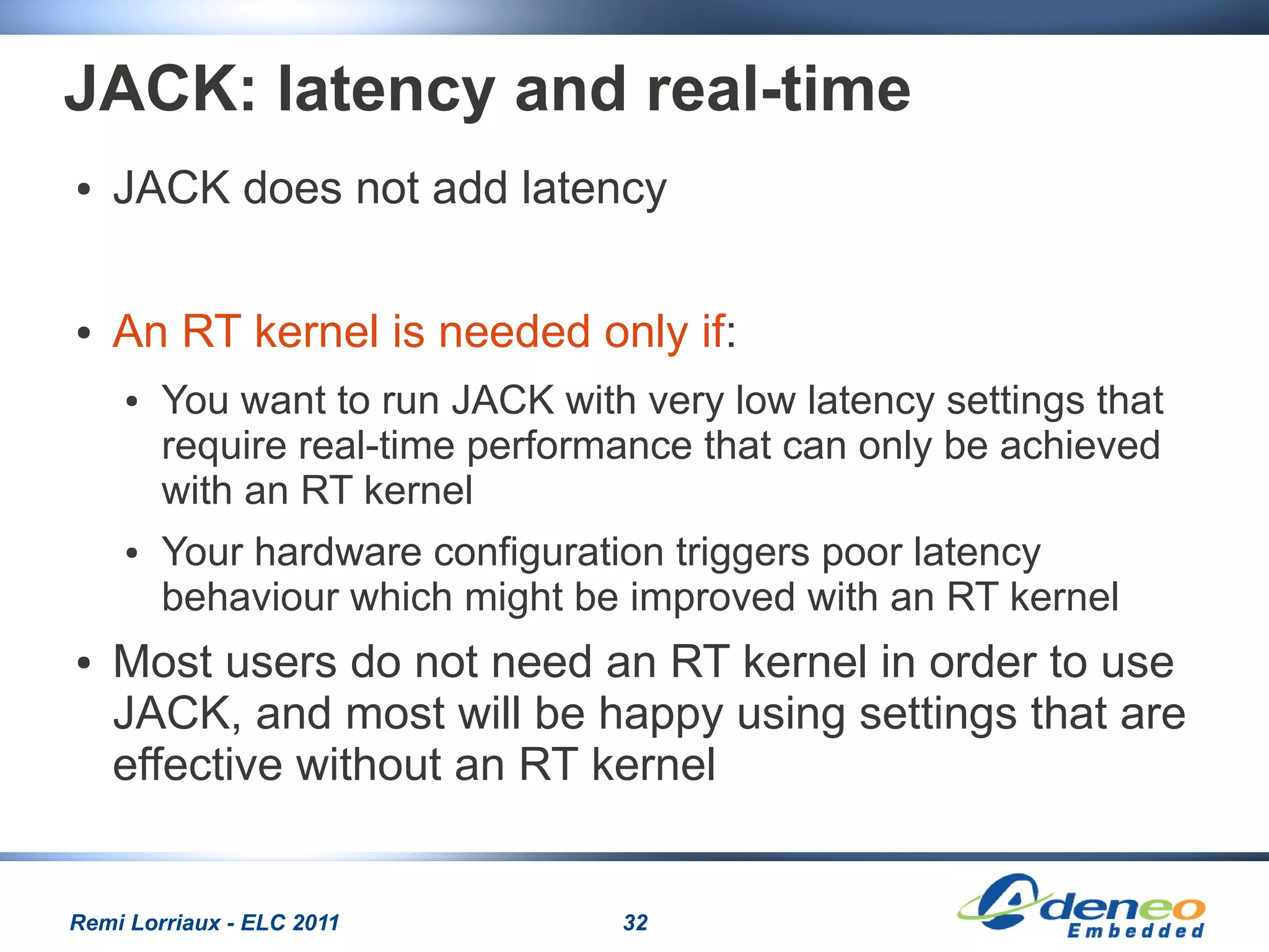 JACK: latency and real-time

• JACK does not add latency

• An RT kernel is needed only if:

• You want to run JACK with very low latency settings that require real-time performance that can only be achieved with an RT kernel

• Your hardware configuration triggers poor latency behaviour which might be improved with an RT kernel

• Most users do not need an RT kernel in order to use JACK, and most will be happy using settings that are effective without an RT kernel

Remi Lorriaux - ELC 2011

32

Adeneo Embedded